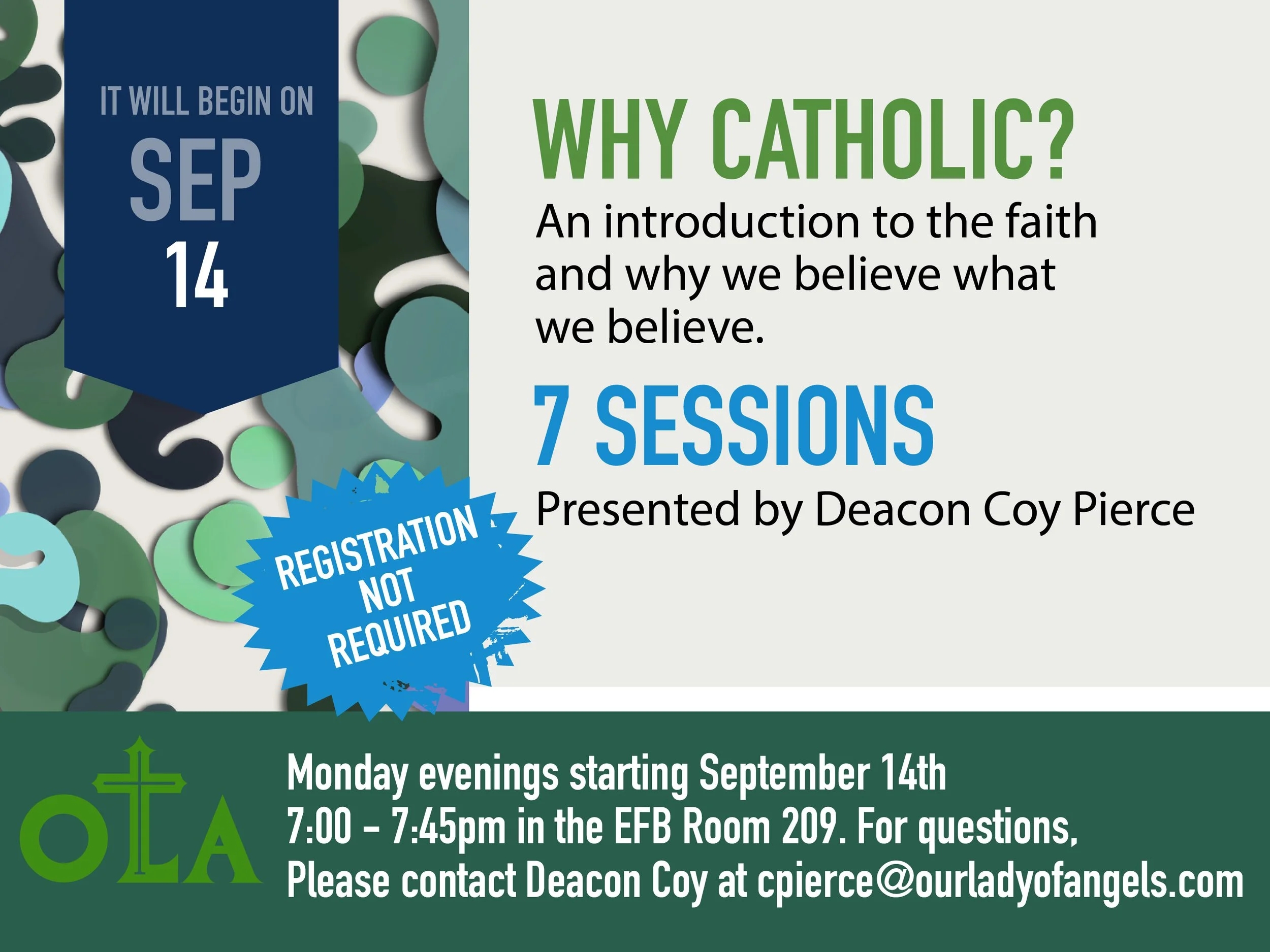 IT WILL BEGIN ON
SEP
14

WHY CATHOLIC?

An introduction to the faith and why we believe what we believe.

7 SESSIONS

Presented by Deacon Coy Pierce

REGISTRATION NOT REQUIRED

OLA

Monday evenings starting September 14th
7:00 - 7:45pm in the EFB Room 209. For questions,
Please contact Deacon Coy at cpierce@ourladyofangels.com